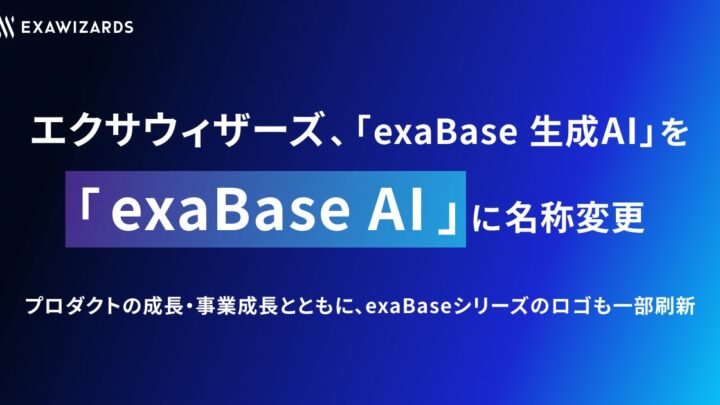 EXAWIZARDS

エクサウィザーズ、「exaBase 生成AI」を

「exaBase AI」に名称変更

プロダクトの成長・事業成長とともに、exaBaseシリーズのロゴも一部刷新